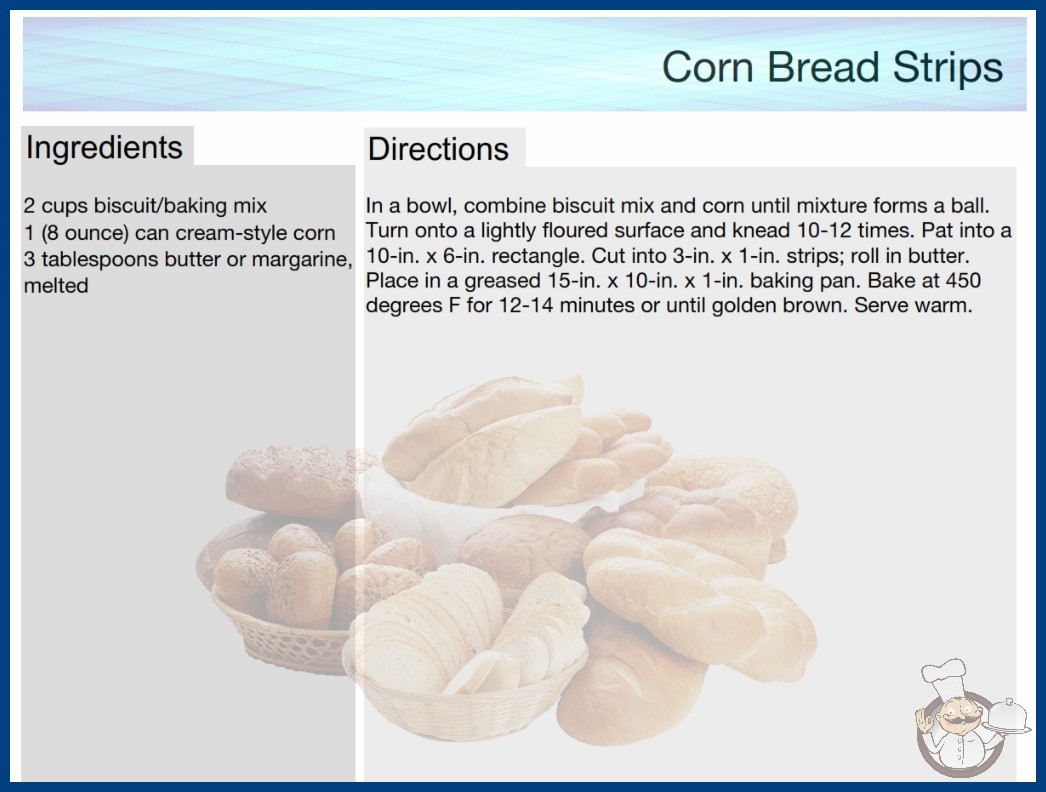 Corn Bread Strips

Ingredients

2 cups biscuit/baking mix
1 (8 ounce) can cream-style corn
3 tablespoons butter or margarine, melted

Directions

In a bowl, combine biscuit mix and corn until mixture forms a ball. Turn onto a lightly floured surface and knead 10-12 times. Pat into a 10-in. x 6-in. rectangle. Cut into 3-in. x 1-in. strips; roll in butter. Place in a greased 15-in. x 10-in. x 1-in. baking pan. Bake at 450 degrees F for 12-14 minutes or until golden brown. Serve warm.